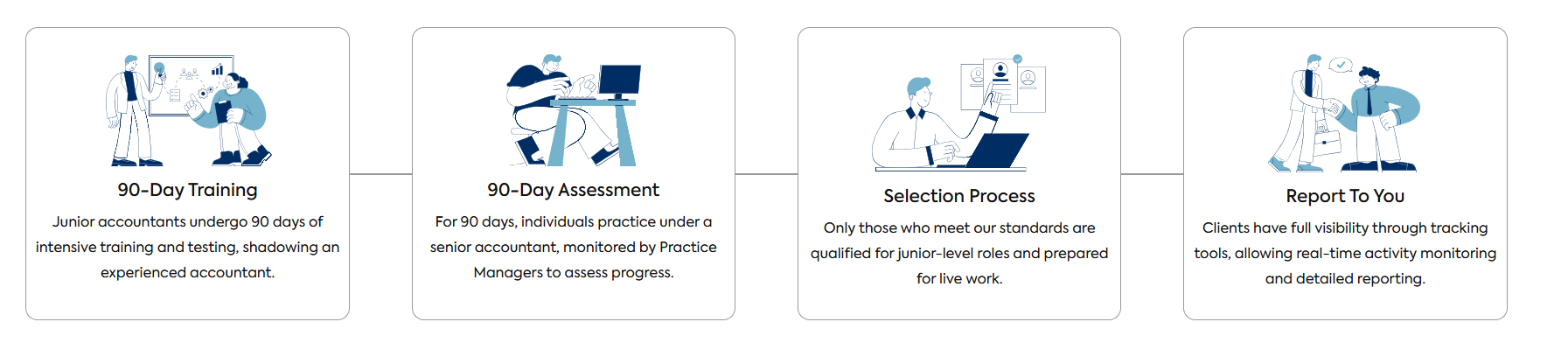 90-Day Training

Junior accountants undergo 90 days of intensive training and testing, shadowing an experienced accountant.

90-Day Assessment

For 90 days, individuals practice under a senior accountant, monitored by Practice Managers to assess progress.

Selection Process

Only those who meet our standards are qualified for junior-level roles and prepared for live work.

Report To You

Clients have full visibility through tracking tools, allowing real-time activity monitoring and detailed reporting.